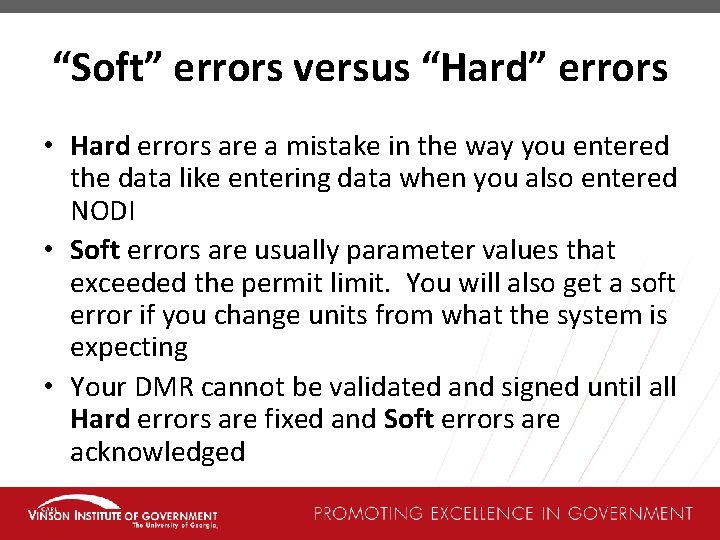 “Soft” errors versus “Hard” errors

• Hard errors are a mistake in the way you entered the data like entering data when you also entered NODI

• Soft errors are usually parameter values that exceeded the permit limit. You will also get a soft error if you change units from what the system is expecting

• Your DMR cannot be validated and signed until all Hard errors are fixed and Soft errors are acknowledged

CARL VINSON INSTITUTE OF GOVERNMENT
The University of Georgia

PROMOTING EXCELLENCE IN GOVERNMENT